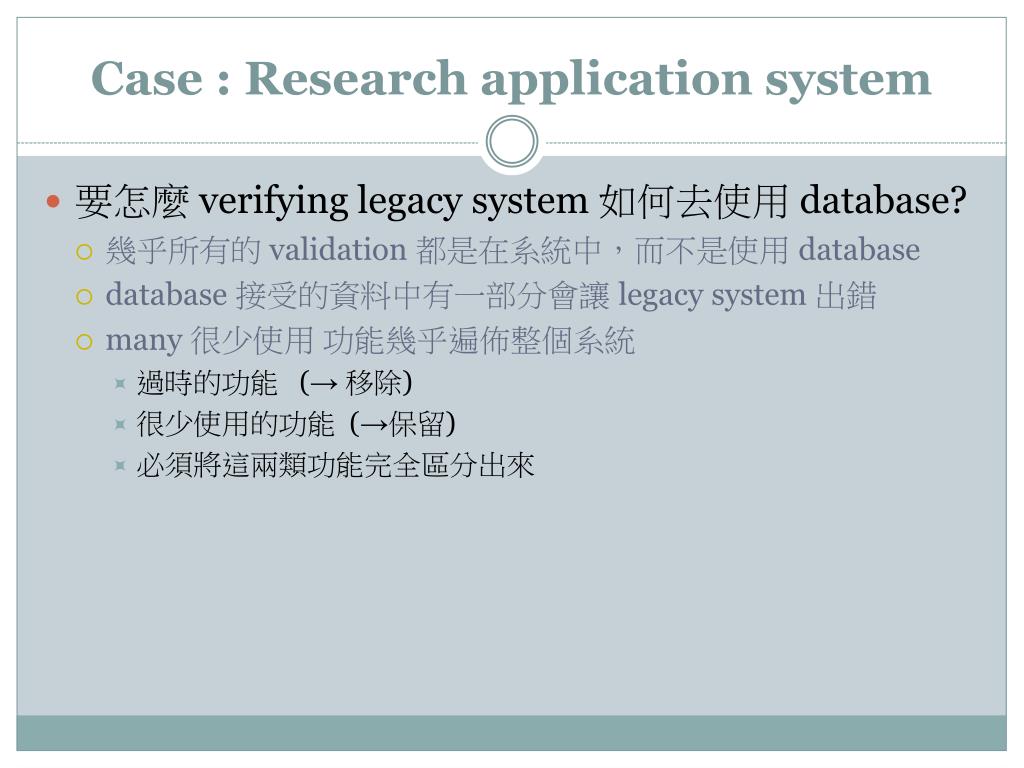 Case : Research application system

要怎麼 verifying legacy system 如何去使用 database?

幾乎所有的 validation 都是在系統中，而不是使用 database

database 接受的資料中有一部分會讓 legacy system 出錯

many 很少使用 功能幾乎遍佈整個系統

過時的功能 (→ 移除)

很少使用的功能 (→保留)

必須將這兩類功能完全區分出來